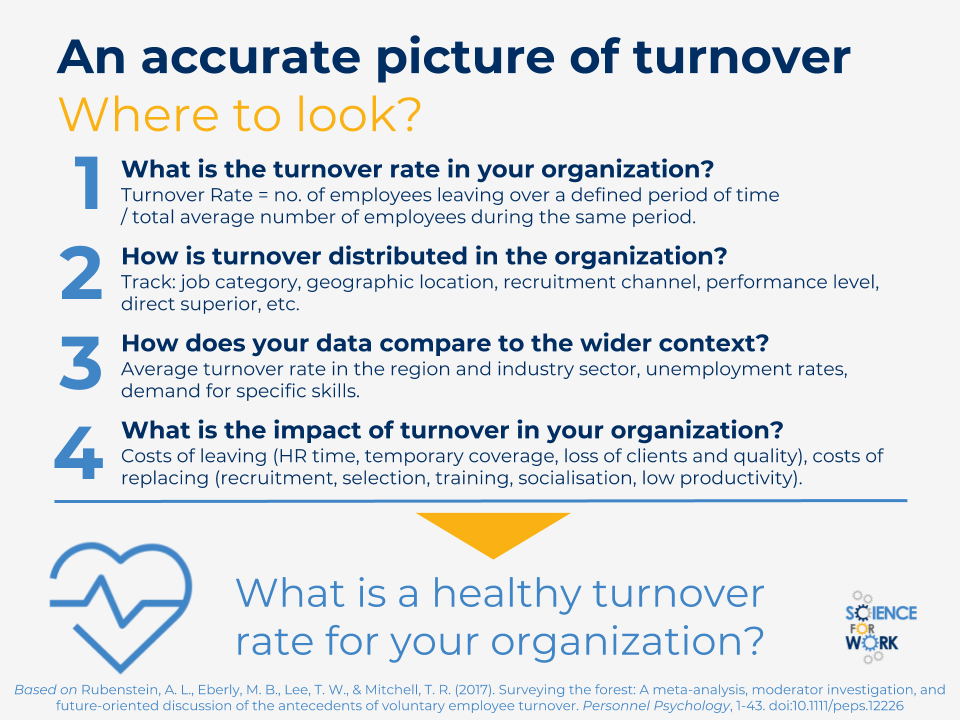 An accurate picture of turnover
Where to look?

1 What is the turnover rate in your organization?
Turnover Rate = no. of employees leaving over a defined period of time / total average number of employees during the same period.

2 How is turnover distributed in the organization?
Track: job category, geographic location, recruitment channel, performance level, direct superior, etc.

3 How does your data compare to the wider context?
Average turnover rate in the region and industry sector, unemployment rates, demand for specific skills.

4 What is the impact of turnover in your organization?
Costs of leaving (HR time, temporary coverage, loss of clients and quality), costs of replacing (recruitment, selection, training, socialisation, low productivity).

What is a healthy turnover rate for your organization?

SCIENCE FOR WORK

Based on Rubenstein, A. L., Eberly, M. B., Lee, T. W., & Mitchell, T. R. (2017). Surveying the forest: A meta-analysis, moderator investigation, and future-oriented discussion of the antecedents of voluntary employee turnover. Personnel Psychology, 1-43. doi:10.1111/peps.12226